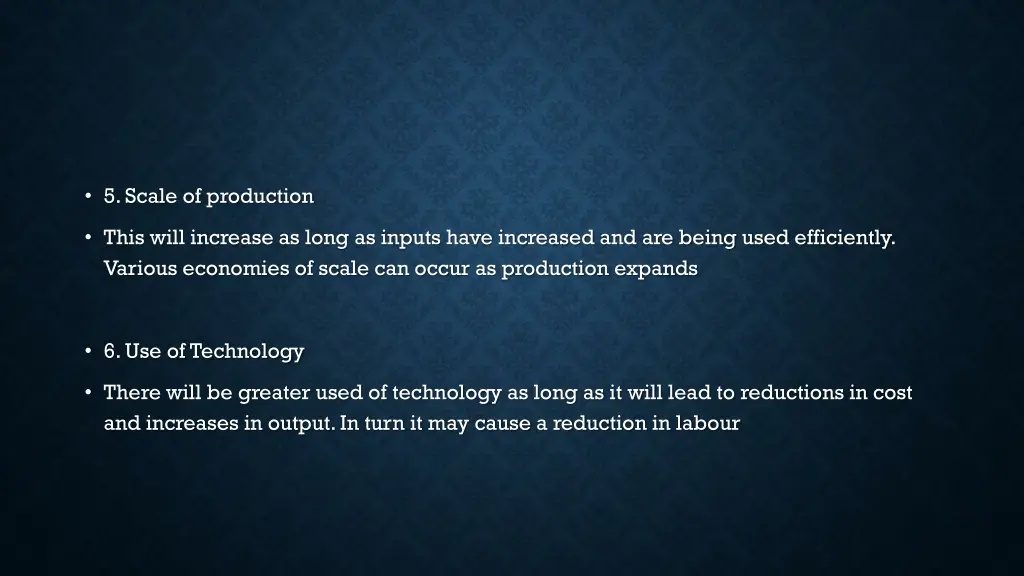 • 5. Scale of production

• This will increase as long as inputs have increased and are being used efficiently. Various economies of scale can occur as production expands

• 6. Use of Technology

• There will be greater used of technology as long as it will lead to reductions in cost and increases in output. In turn it may cause a reduction in labour